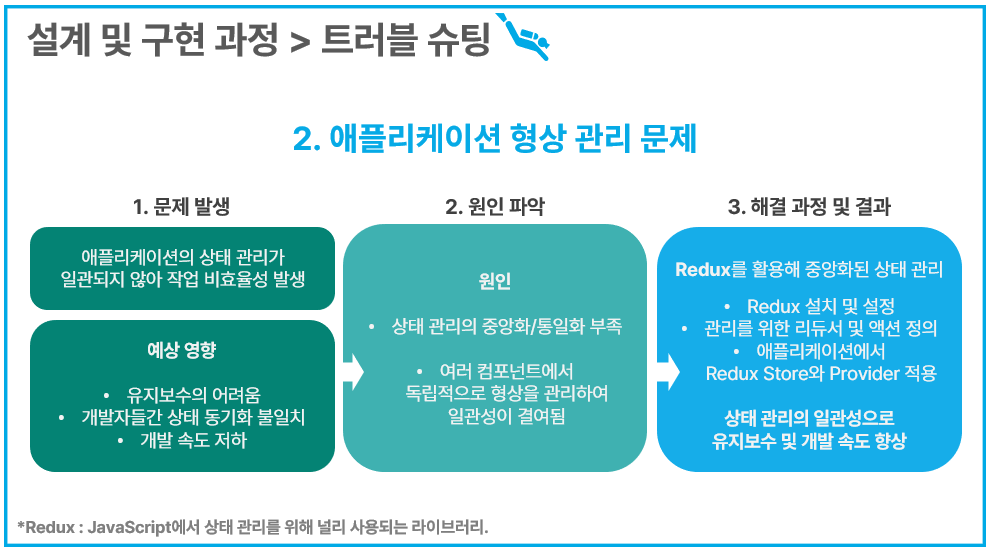 설계 및 구현 과정 > 트러블 슈팅

2. 애플리케이션 형상 관리 문제

1. 문제 발생

애플리케이션의 상태 관리가 일관되지 않아 작업 비효율성 발생

예상 영향

• 유지보수의 어려움
• 개발자들간 상태 동기화 불일치
• 개발 속도 저하

2. 원인 파악

원인

• 상태 관리의 중앙화/통일화 부족

• 여러 컴포넌트에서 독립적으로 형상을 관리하여 일관성이 결여됨

3. 해결 과정 및 결과

Redux를 활용해 중앙화된 상태 관리

• Redux 설치 및 설정
• 관리를 위한 리듀서 및 액션 정의
• 애플리케이션에서 Redux Store와 Provider 적용

상태 관리의 일관성으로 유지보수 및 개발 속도 향상

*Redux : JavaScript에서 상태 관리를 위해 널리 사용되는 라이브러리.